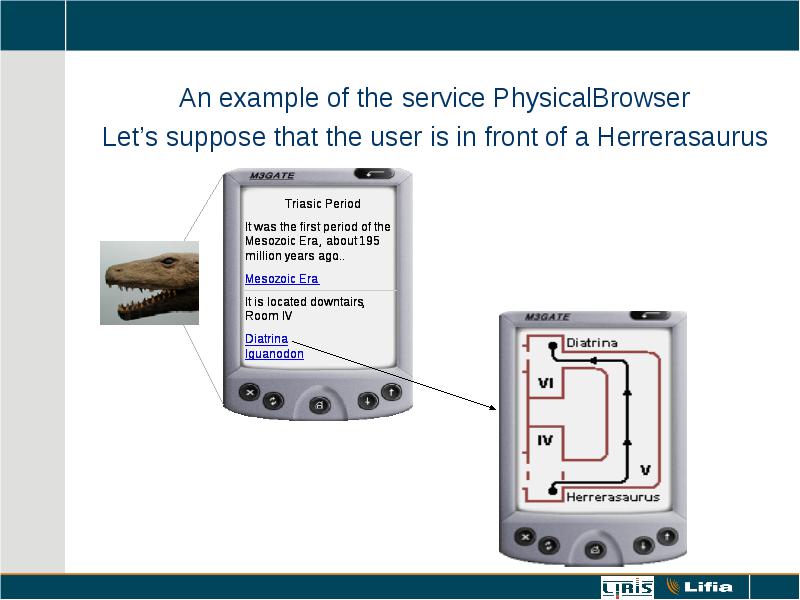 An example of the service PhysicalBrowser
Let's suppose that the user is in front of a Herrerasaurus

M3GATE

Triasic Period

It was the first period of the Mesozoic Era, about 195 million years ago..

Mesozoic Era

It is located downtairs, Room IV

Diatrina
Iguanodon

M3GATE

Diatrina

VI

IV

V

Herrerasaurus

LIRIS Lifia